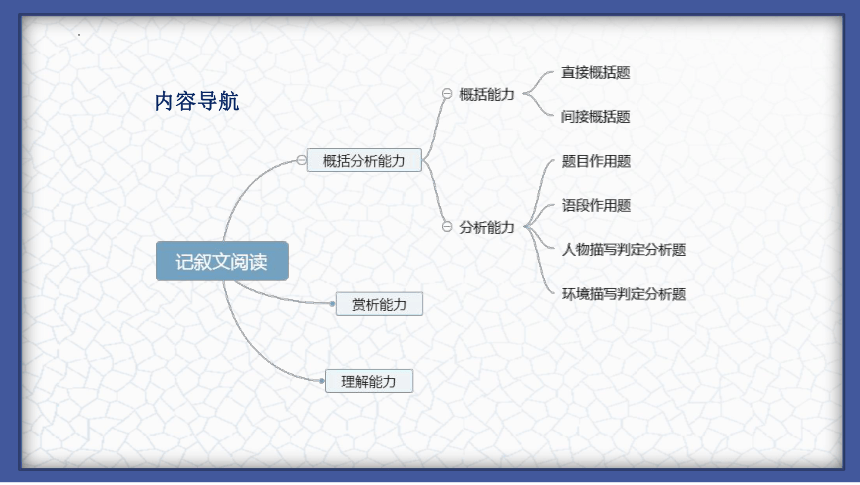 内容导航

记叙文阅读

概括分析能力

概括能力

直接概括题

间接概括题

分析能力

题目作用题

语段作用题

人物描写判定分析题

环境描写判定分析题

赏析能力

理解能力